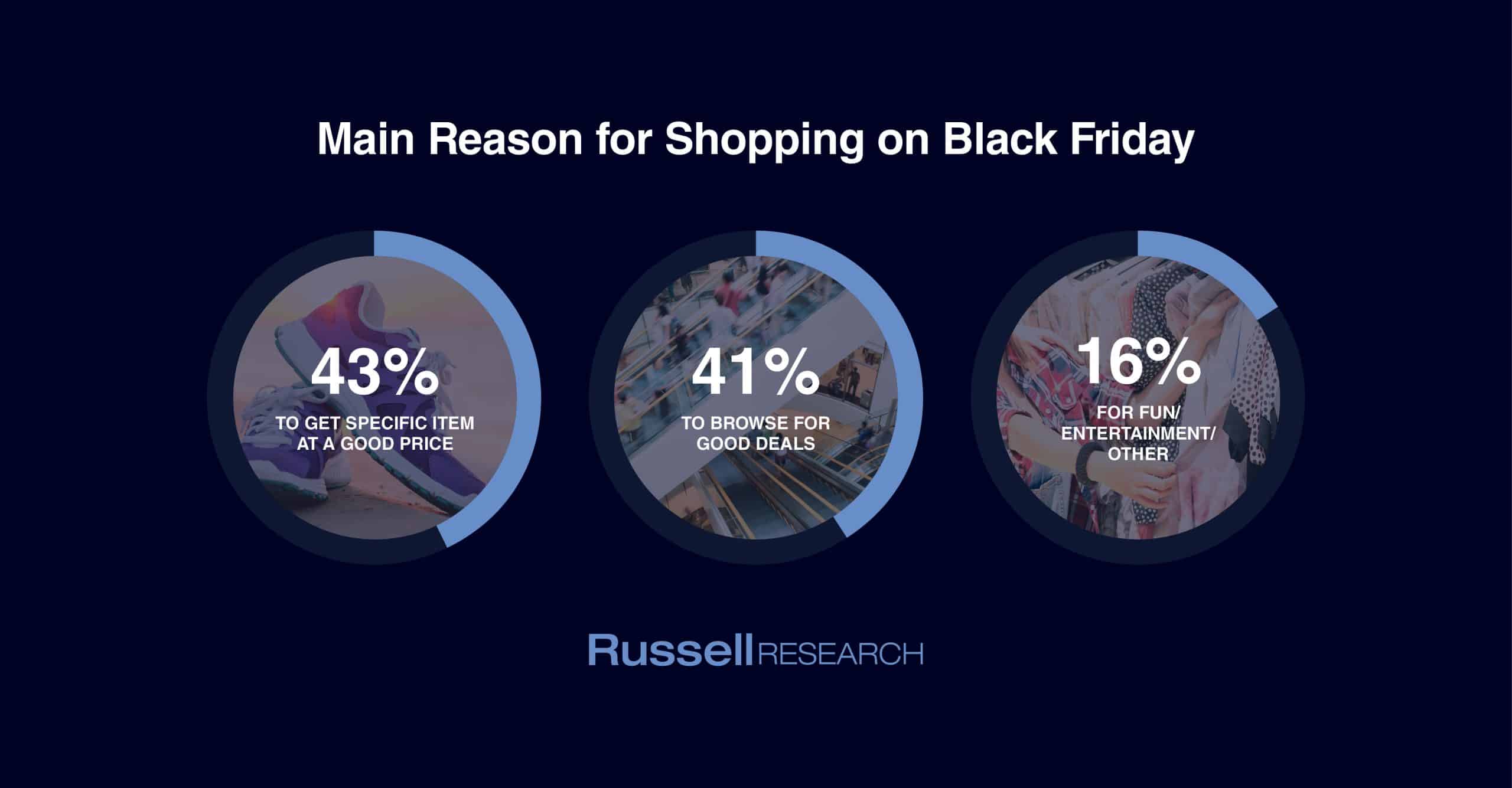 Main Reason for Shopping on Black Friday

43%
TO GET SPECIFIC ITEM AT A GOOD PRICE

41%
TO BROWSE FOR GOOD DEALS

16%
FOR FUN/ ENTERTAINMENT/ OTHER

Russell RESEARCH